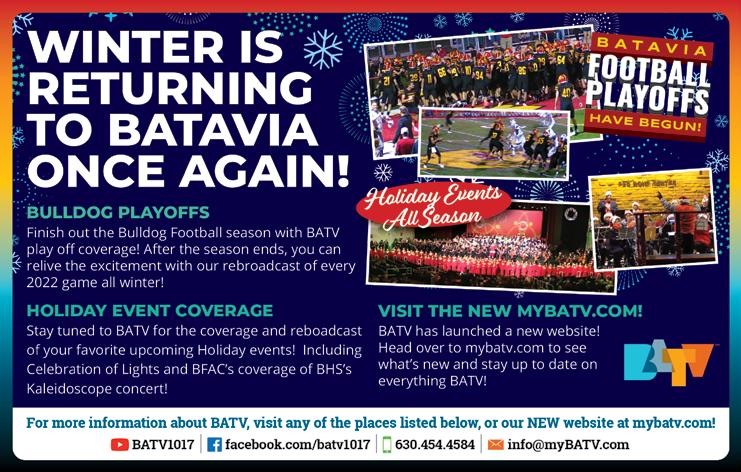 WINTER IS RETURNING TO BATAVIA ONCE AGAIN!

BATAVIA
FOOTBALL PLAYOFFS
HAVE BEGUN!

Holiday Events All Season

BULLDOG PLAYOFFS
Finish out the Bulldog Football season with BATV play off coverage! After the season ends, you can relive the excitement with our rebroadcast of every 2022 game all winter!

HOLIDAY EVENT COVERAGE
Stay tuned to BATV for the coverage and reboadcast of your favorite upcoming Holiday events! Including Celebration of Lights and BFAC's coverage of BHS's Kaleidoscope concert!

VISIT THE NEW MYBATV.COM!
BATV has launched a new website! Head over to mybatv.com to see what's new and stay up to date on everything BATV!

BATV

For more information about BATV, visit any of the places listed below, or our NEW website at mybatv.com!
BATV1017 | facebook.com/batv1017 | 630.454.4584 | info@myBATV.com